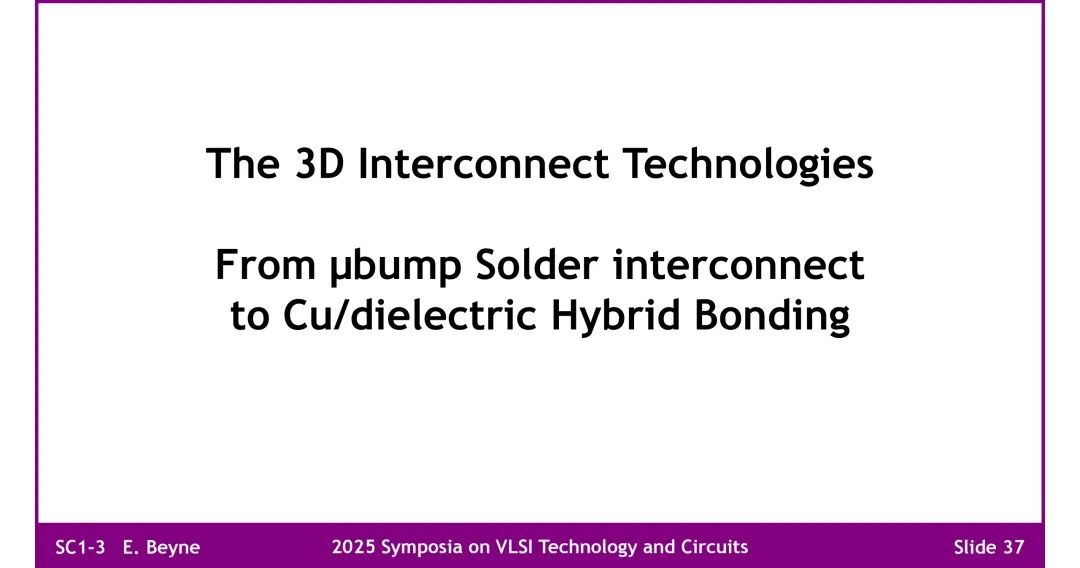 The 3D Interconnect Technologies

From µbump Solder interconnect to Cu/dielectric Hybrid Bonding

SC1-3 E. Beyne

2025 Symposia on VLSI Technology and Circuits

Slide 37